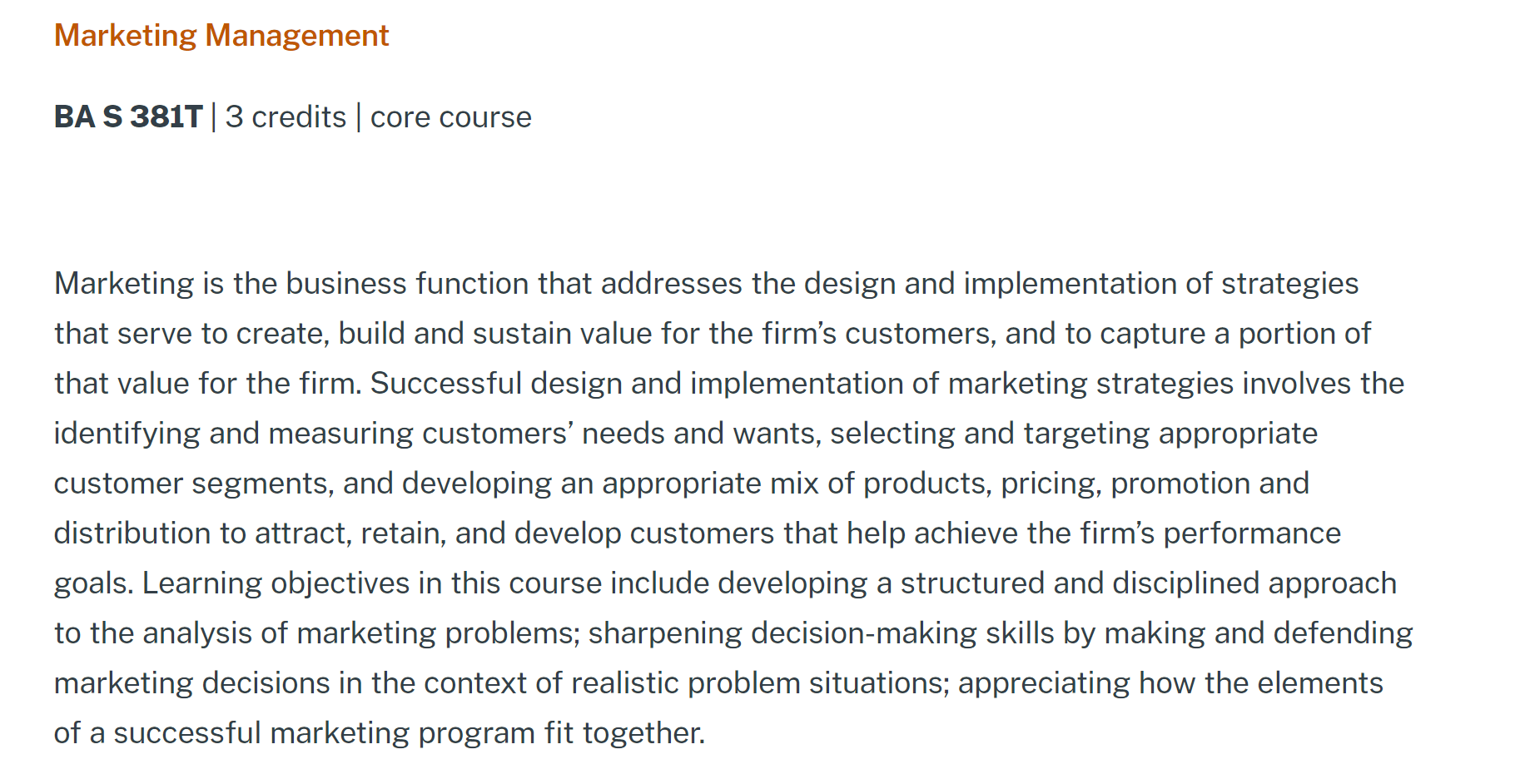 Marketing Management

BA S 381T | 3 credits | core course

Marketing is the business function that addresses the design and implementation of strategies that serve to create, build and sustain value for the firm’s customers, and to capture a portion of that value for the firm. Successful design and implementation of marketing strategies involves the identifying and measuring customers’ needs and wants, selecting and targeting appropriate customer segments, and developing an appropriate mix of products, pricing, promotion and distribution to attract, retain, and develop customers that help achieve the firm’s performance goals. Learning objectives in this course include developing a structured and disciplined approach to the analysis of marketing problems; sharpening decision-making skills by making and defending marketing decisions in the context of realistic problem situations; appreciating how the elements of a successful marketing program fit together.